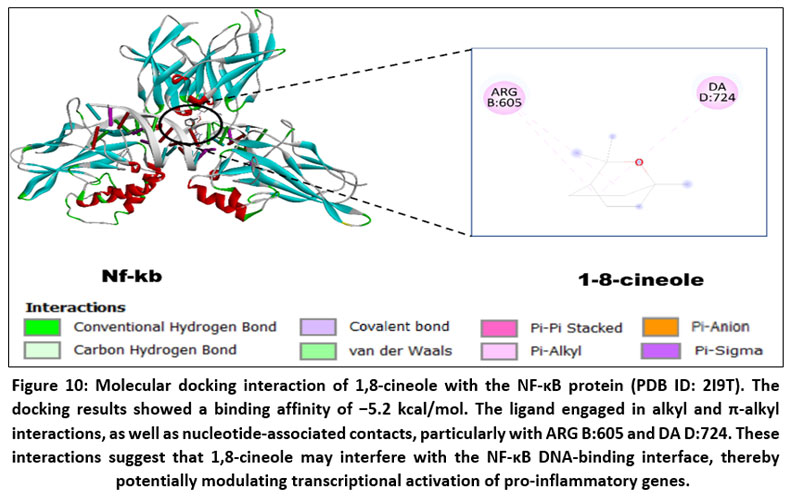 ARG B:605

DA D:724

O

Nf-kb

1-8-cineole

Interactions

Conventional Hydrogen Bond

Carbon Hydrogen Bond

Covalent bond

van der Waals

Pi-Pi Stacked

Pi-Alkyl

Pi-Anion

Pi-Sigma

Figure 10: Molecular docking interaction of 1,8-cineole with the NF-κB protein (PDB ID: 2I9T). The docking results showed a binding affinity of −5.2 kcal/mol. The ligand engaged in alkyl and π-alkyl interactions, as well as nucleotide-associated contacts, particularly with ARG B:605 and DA D:724. These interactions suggest that 1,8-cineole may interfere with the NF-κB DNA-binding interface, thereby potentially modulating transcriptional activation of pro-inflammatory genes.